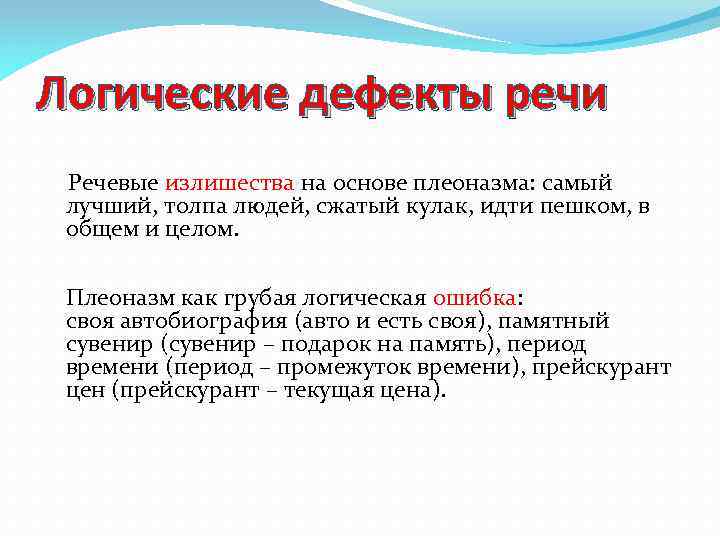 Логические дефекты речи

Речевые излишества на основе плеоназма: самый лучший, толпа людей, сжатый кулак, идти пешком, в общем и целом.

Плеоназм как грубая логическая ошибка:
своя автобиография (авто и есть своя), памятный сувенир (сувенир – подарок на память), период времени (период – промежуток времени), прейскурант цен (прейскурант – текущая цена).